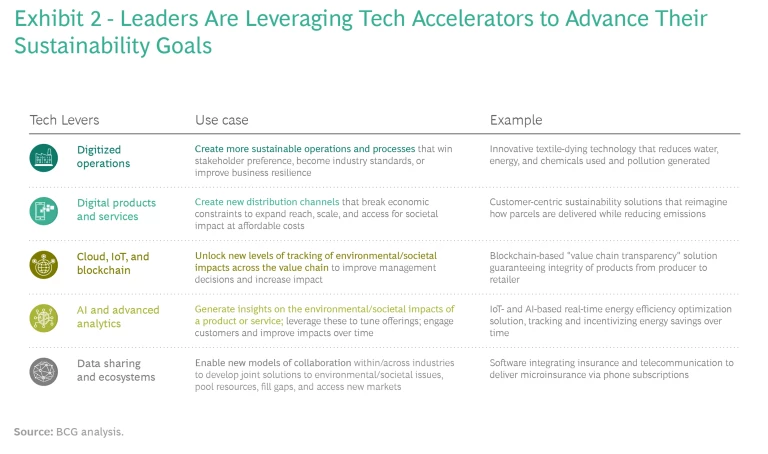 Exhibit 2 - Leaders Are Leveraging Tech Accelerators to Advance Their Sustainability Goals

| Tech Levers | Use case | Example |
|---|---|---|
| Digitized operations | Create more sustainable operations and processes that win stakeholder preference, become industry standards, or improve business resilience | Innovative textile-dying technology that reduces water, energy, and chemicals used and pollution generated |
| Digital products and services | Create new distribution channels that break economic constraints to expand reach, scale, and access for societal impact at affordable costs | Customer-centric sustainability solutions that reimagine how parcels are delivered while reducing emissions |
| Cloud, IoT, and blockchain | Unlock new levels of tracking of environmental/societal impacts across the value chain to improve management decisions and increase impact | Blockchain-based "value chain transparency" solution guaranteeing integrity of products from producer to retailer |
| AI and advanced analytics | Generate insights on the environmental/societal impacts of a product or service; leverage these to tune offerings; engage customers and improve impacts over time | IoT- and AI-based real-time energy efficiency optimization solution, tracking and incentivizing energy savings over time |
| Data sharing and ecosystems | Enable new models of collaboration within/across industries to develop joint solutions to environmental/societal issues, pool resources, fill gaps, and access new markets | Software integrating insurance and telecommunication to deliver microinsurance via phone subscriptions |

Source: BCG analysis.